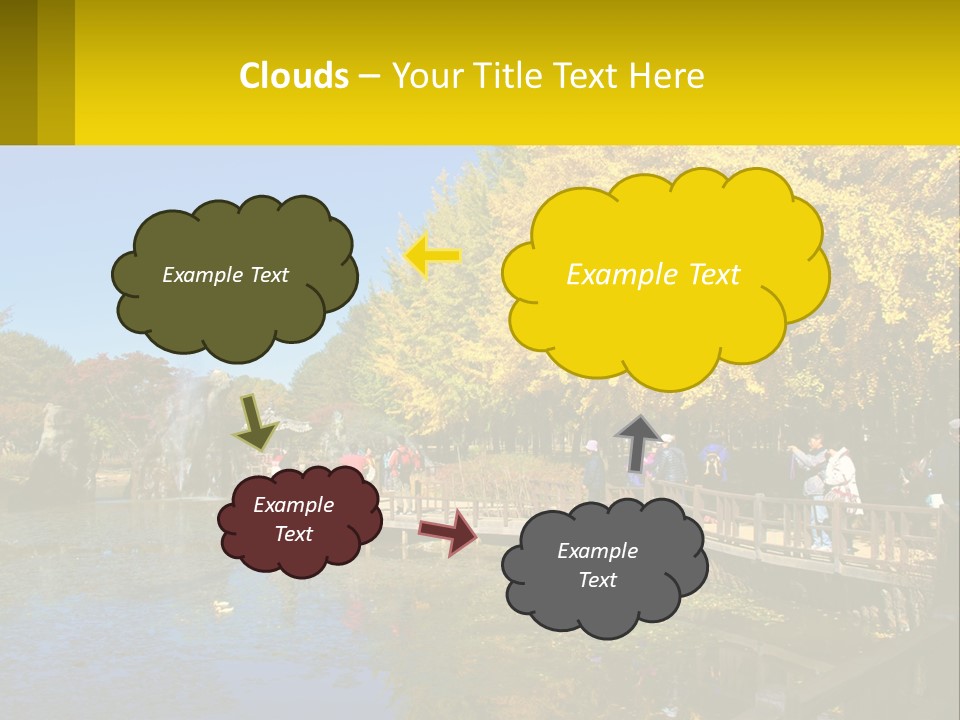 Clouds – Your Title Text Here

Example Text

Example Text

Example Text

Example Text